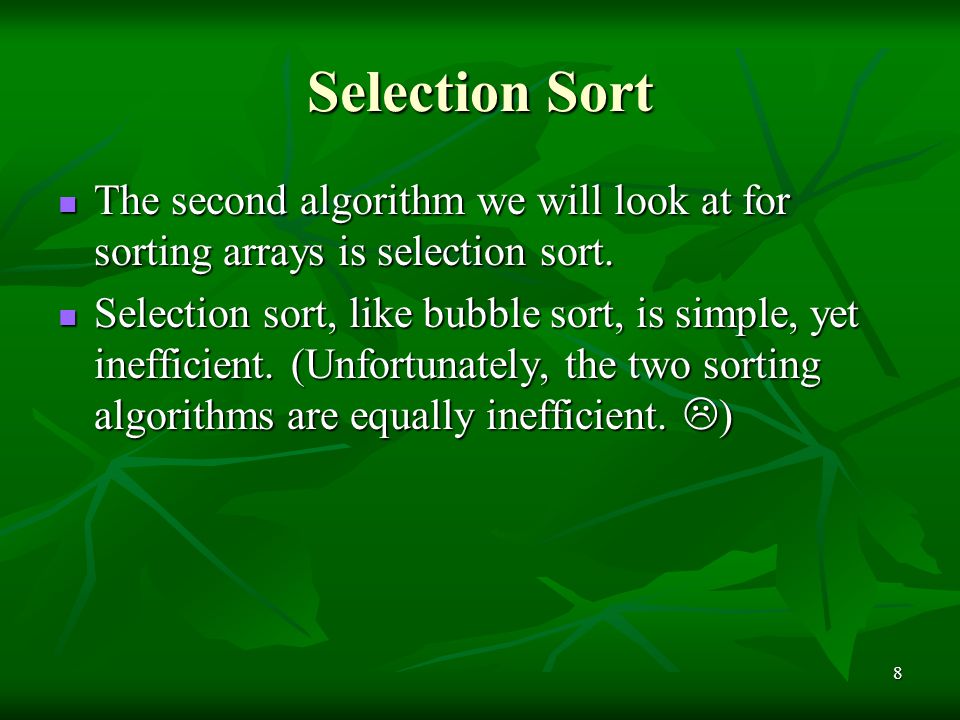 Selection Sort

▪ The second algorithm we will look at for sorting arrays is selection sort.

▪ Selection sort, like bubble sort, is simple, yet inefficient. (Unfortunately, the two sorting algorithms are equally inefficient. ☹)

8